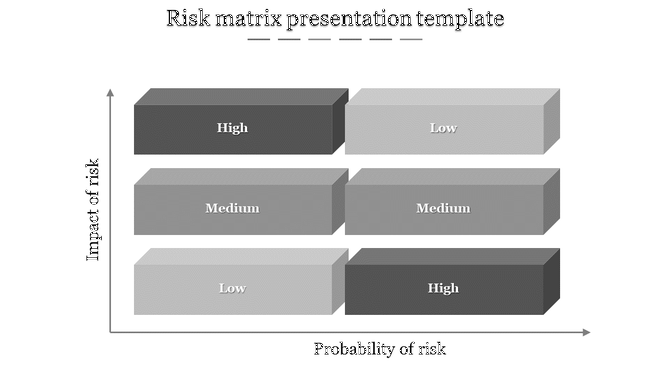 Risk matrix presentation template

Impact of risk

High

Low

Medium

Medium

Low

High

Probability of risk